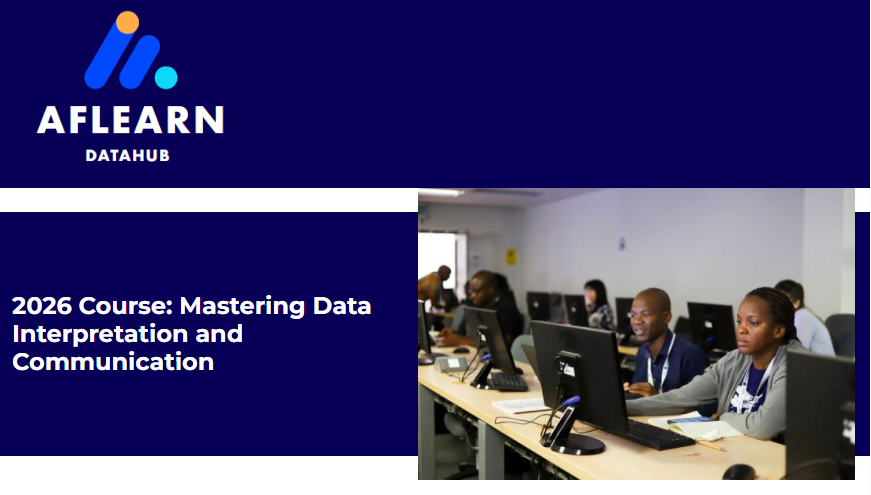 AFLEARN
DATAHUB

2026 Course: Mastering Data Interpretation and Communication